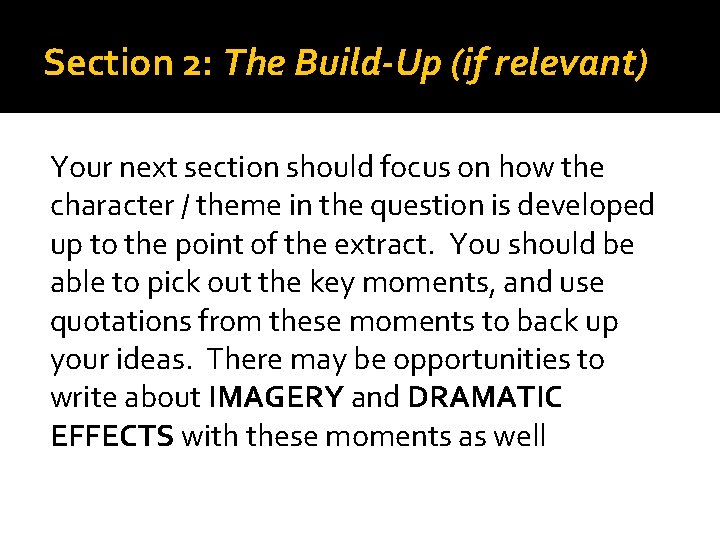 Section 2: The Build-Up (if relevant)

Your next section should focus on how the character / theme in the question is developed up to the point of the extract. You should be able to pick out the key moments, and use quotations from these moments to back up your ideas. There may be opportunities to write about IMAGERY and DRAMATIC EFFECTS with these moments as well